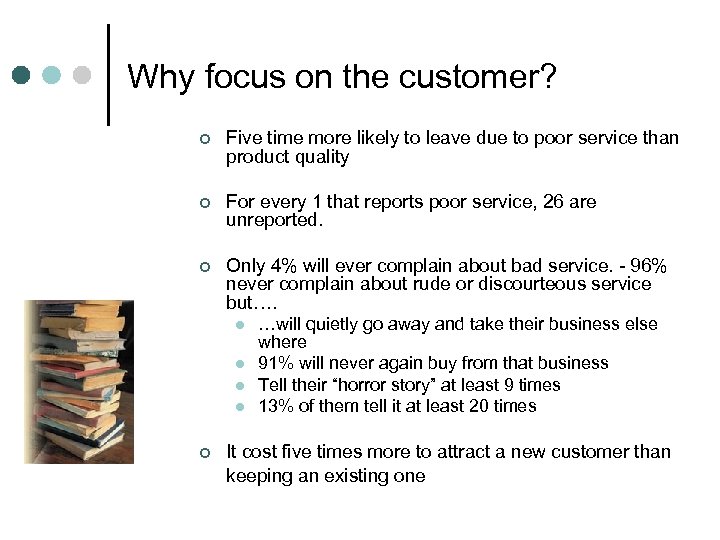 Why focus on the customer?

- Five time more likely to leave due to poor service than product quality

- For every 1 that reports poor service, 26 are unreported.

- Only 4% will ever complain about bad service. - 96% never complain about rude or discourteous service but….
  - …will quietly go away and take their business else where
  - 91% will never again buy from that business
  - Tell their “horror story” at least 9 times
  - 13% of them tell it at least 20 times

- It cost five times more to attract a new customer than keeping an existing one